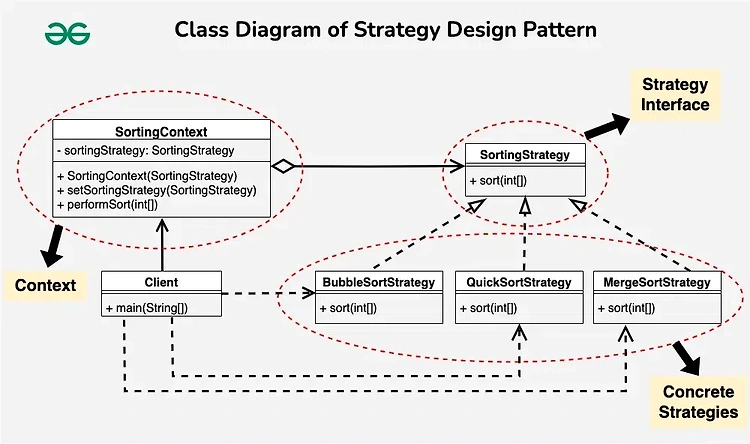 Class Diagram of Strategy Design Pattern

Strategy Interface

SortingContext
- sortingStrategy: SortingStrategy
+ SortingContext(SortingStrategy)
+ setSortingStrategy(SortingStrategy)
+ performSort(int[])

SortingStrategy
+ sort(int[])

Context

Client
+ main(String[])

BubbleSortStrategy
+ sort(int[])

QuickSortStrategy
+ sort(int[])

MergeSortStrategy
+ sort(int[])

Concrete Strategies